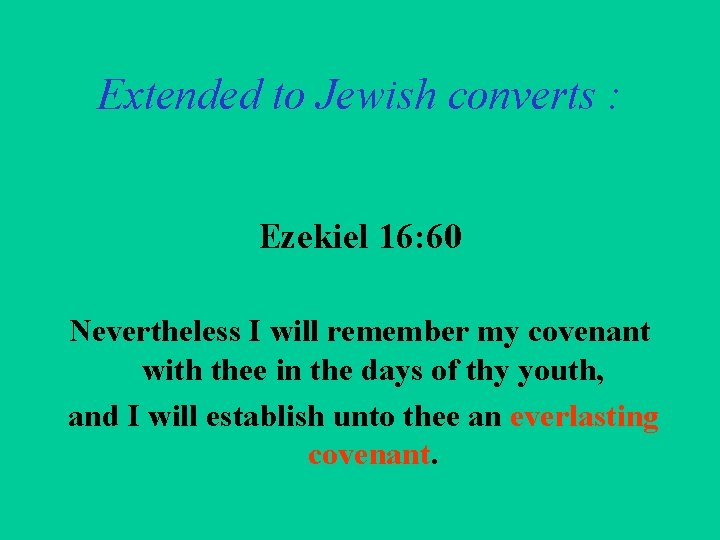 Extended to Jewish converts :

Ezekiel 16:60

Nevertheless I will remember my covenant with thee in the days of thy youth,

and I will establish unto thee an everlasting covenant.